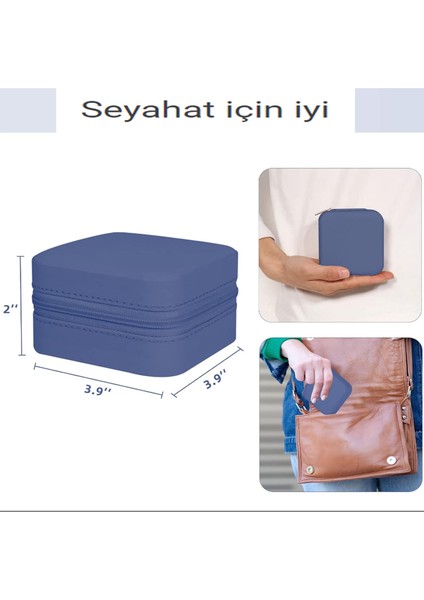 Seyahat için iyi

2''

3.9''

3.9''